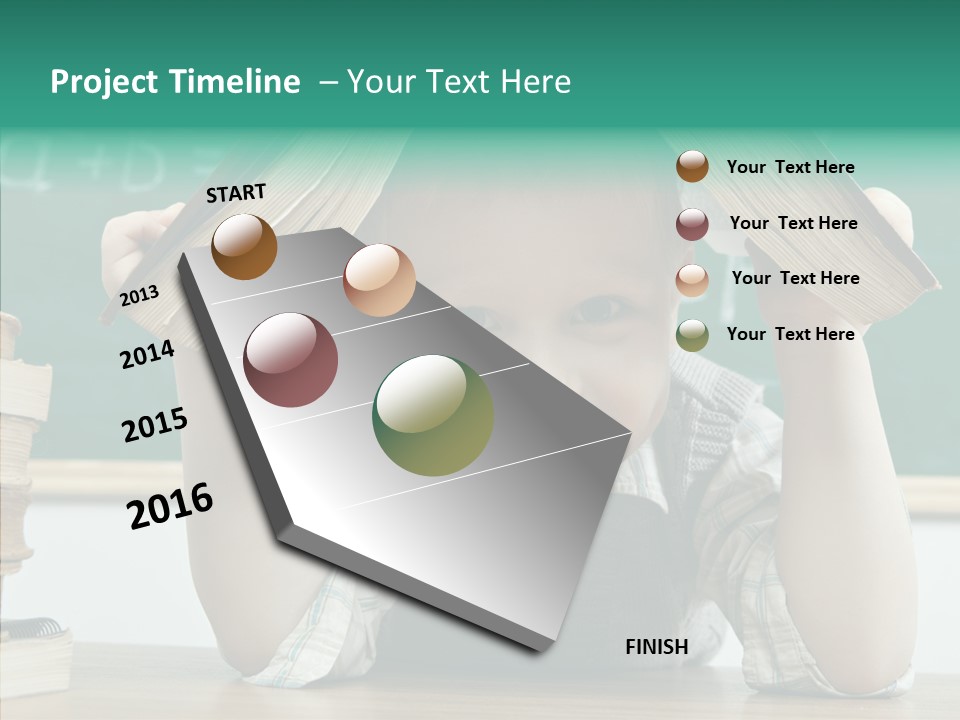 Project Timeline – Your Text Here

START

2013

2014

2015

2016

FINISH

Your Text Here

Your Text Here

Your Text Here

Your Text Here